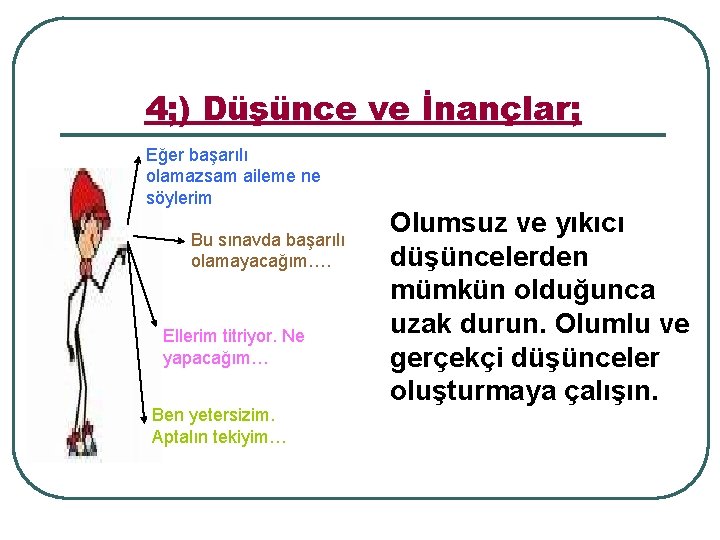 4;) Düşünce ve İnançlar;

Eğer başarılı olamazsam aileme ne söylerim

Bu sınavda başarılı olamayacağım….

Ellerim titriyor. Ne yapacağım…

Ben yetersizim. Aptalın tekiyim…

Olumsuz ve yıkıcı düşüncelerden mümkün olduğunca uzak durun. Olumlu ve gerçekçi düşünceler oluşturmaya çalışın.